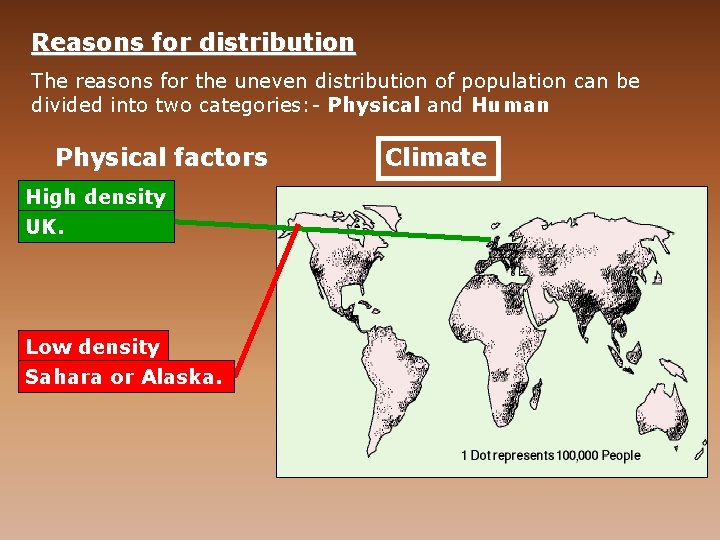 Reasons for distribution

The reasons for the uneven distribution of population can be divided into two categories:- Physical and Human

Physical factors

Climate

High density
UK.

Low density
Sahara or Alaska.

1 Dot represents 100,000 People